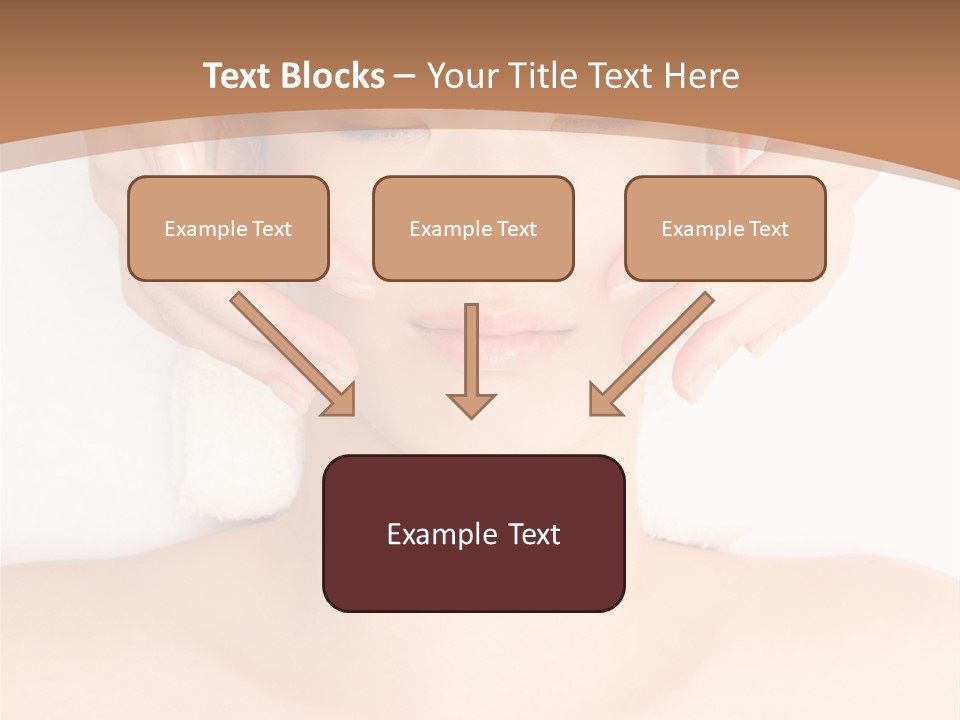 Text Blocks – Your Title Text Here

Example Text

Example Text

Example Text

Example Text